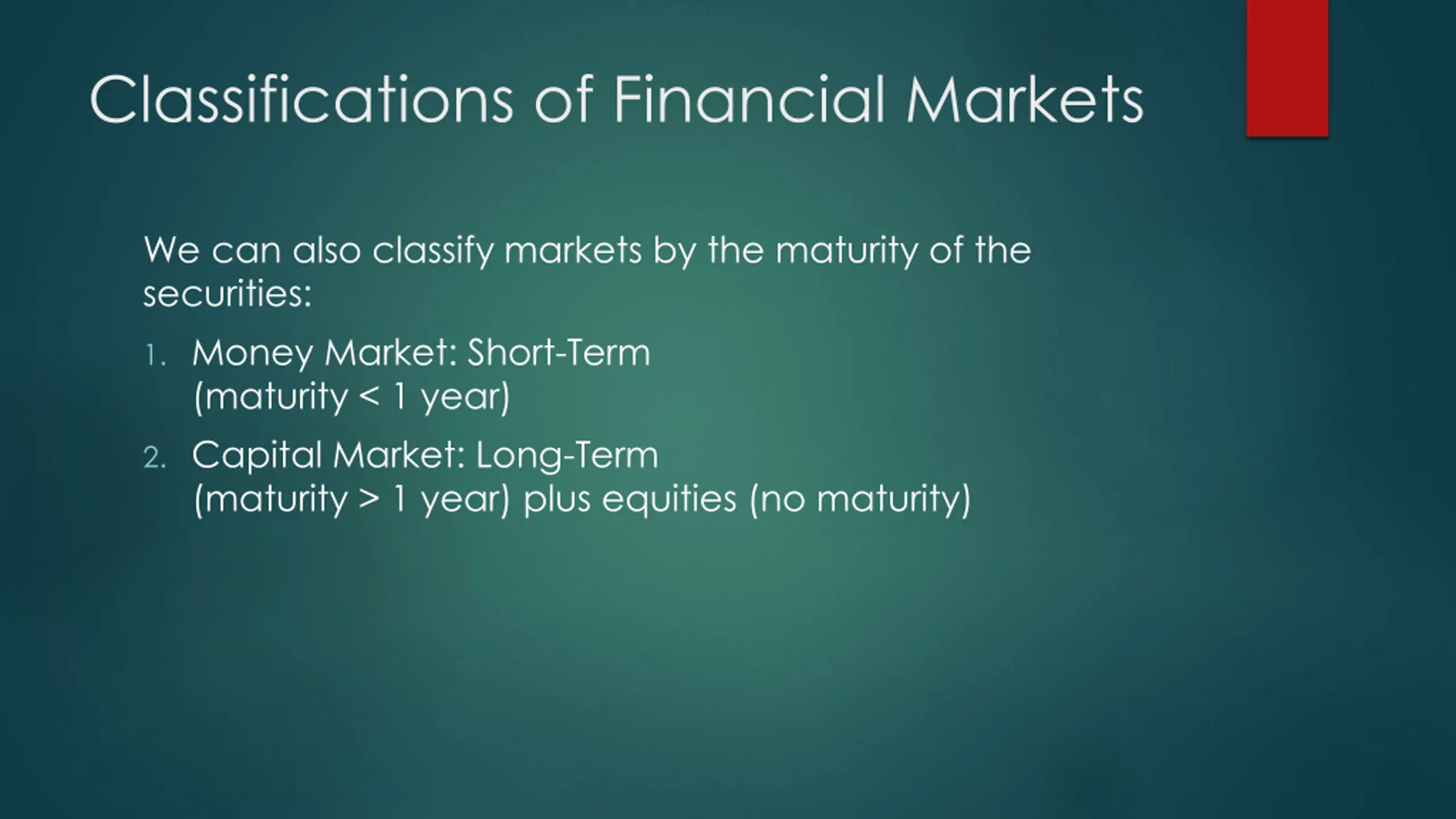 Classifications of Financial Markets

We can also classify markets by the maturity of the securities:

1. Money Market: Short-Term (maturity < 1 year)

2. Capital Market: Long-Term (maturity > 1 year) plus equities (no maturity)